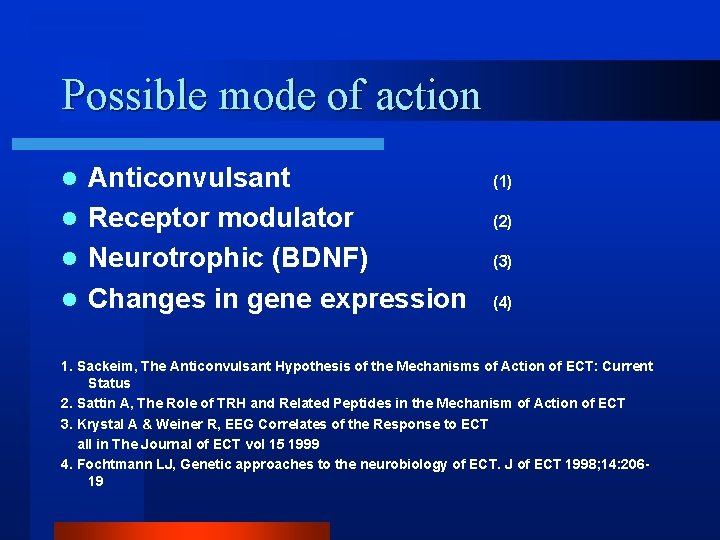 Possible mode of action

- Anticonvulsant (1)
- Receptor modulator (2)
- Neurotrophic (BDNF) (3)
- Changes in gene expression (4)

1. Sackeim, The Anticonvulsant Hypothesis of the Mechanisms of Action of ECT: Current Status

2. Sattin A, The Role of TRH and Related Peptides in the Mechanism of Action of ECT

3. Krystal A & Weiner R, EEG Correlates of the Response to ECT

all in The Journal of ECT vol 15 1999

4. Fochtmann LJ, Genetic approaches to the neurobiology of ECT. J of ECT 1998;14:206-19